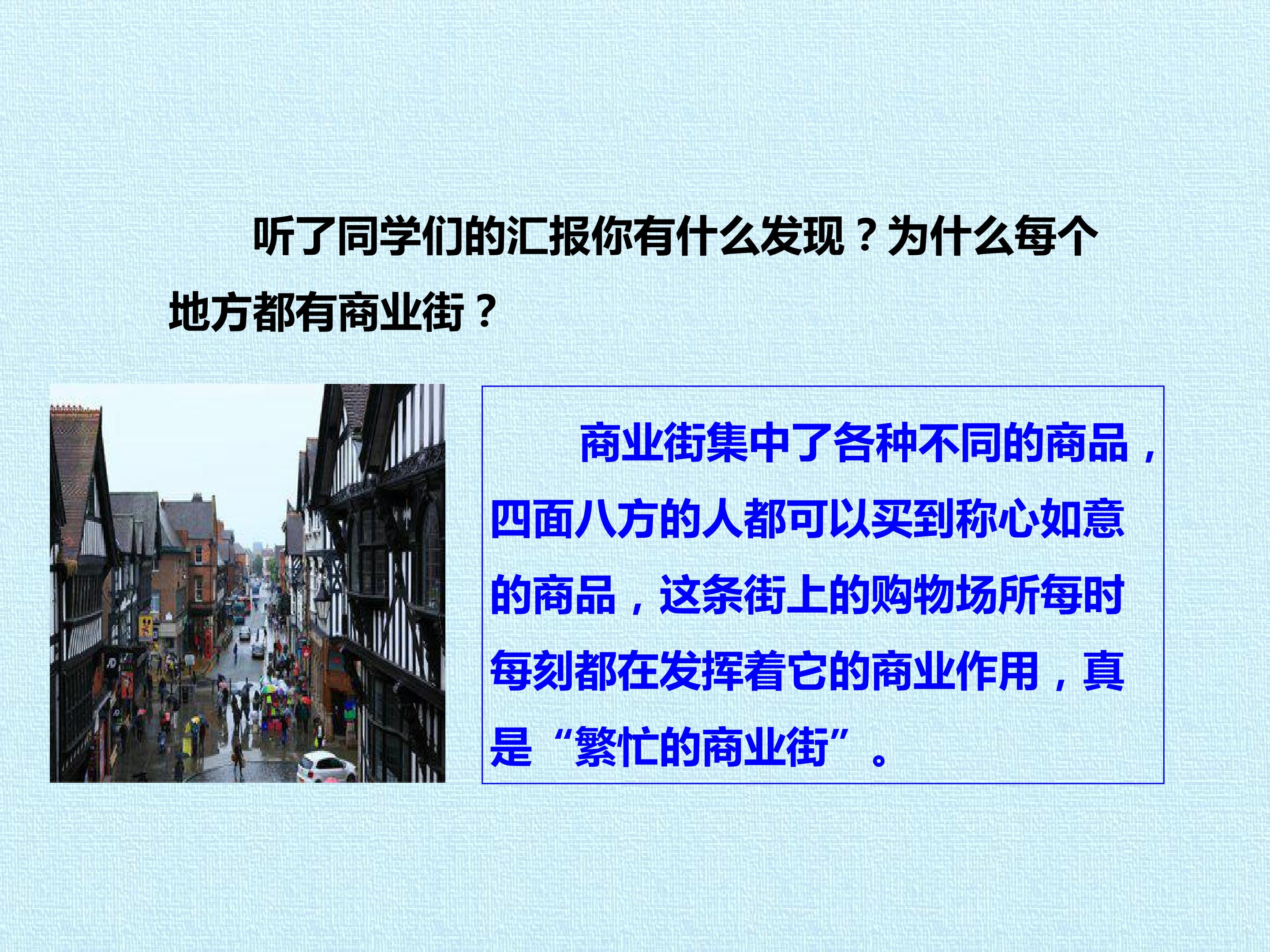 听了同学们的汇报你有什么发现？为什么每个地方都有商业街？

商业街集中了各种不同的商品，四面八方的人都可以买到称心如意的商品，这条街上的购物场所每时每刻都在发挥着它的商业作用，真是“繁忙的商业街”。